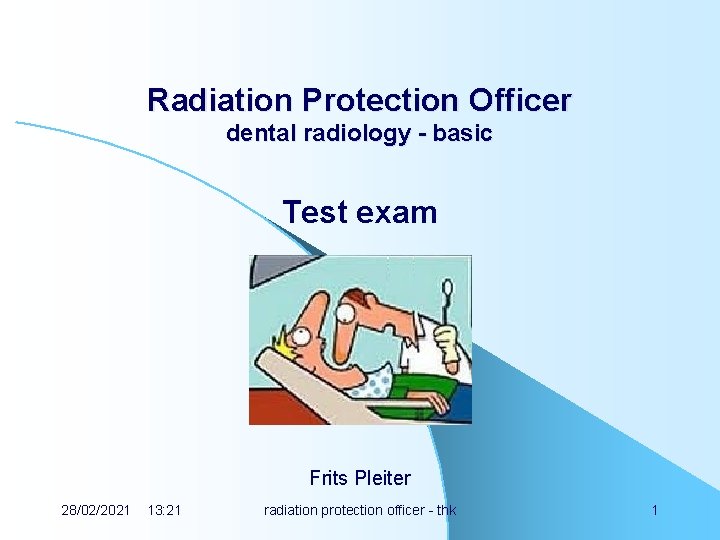 Radiation Protection Officer
dental radiology - basic

Test exam

Frits Pleiter

28/02/2021 13:21 radiation protection officer - thk 1